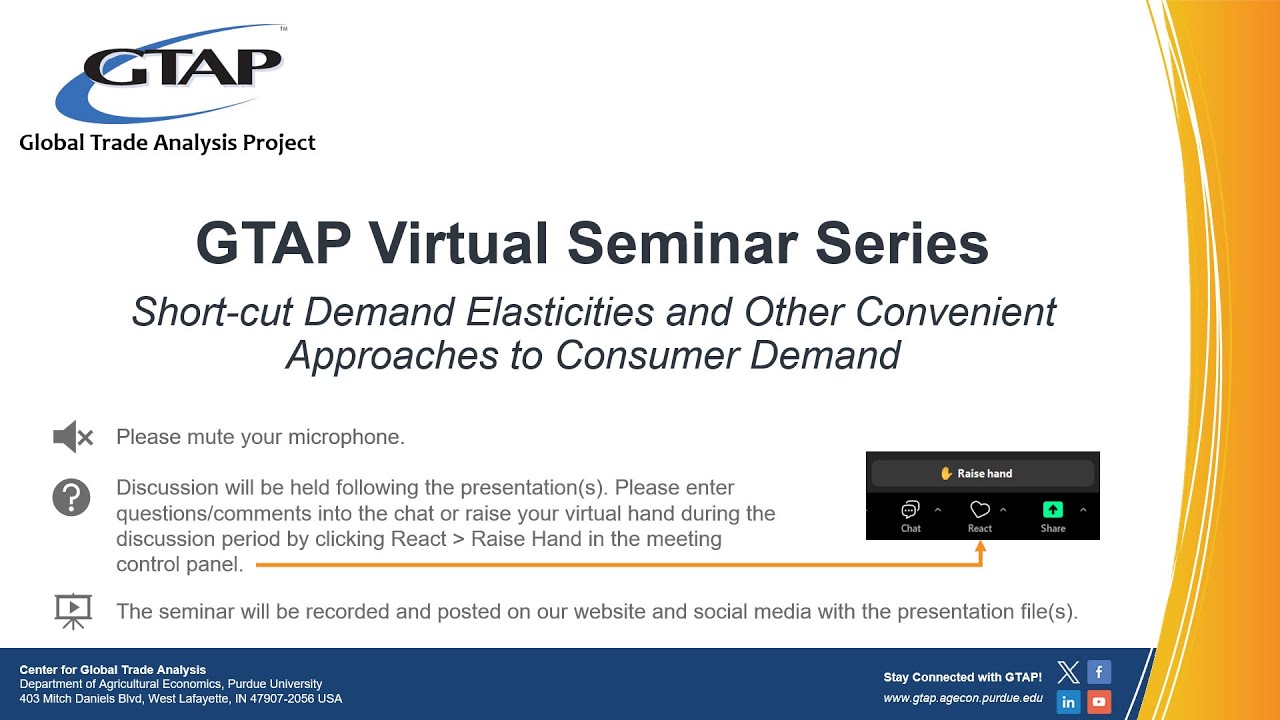 GTAP™
Global Trade Analysis Project

GTAP Virtual Seminar Series

Short-cut Demand Elasticities and Other Convenient Approaches to Consumer Demand

Please mute your microphone.

Discussion will be held following the presentation(s). Please enter questions/comments into the chat or raise your virtual hand during the discussion period by clicking React > Raise Hand in the meeting control panel.

Raise hand

Chat React Share

The seminar will be recorded and posted on our website and social media with the presentation file(s).

Center for Global Trade Analysis
Department of Agricultural Economics, Purdue University
403 Mitch Daniels Blvd, West Lafayette, IN 47907-2056 USA

Stay Connected with GTAP!
www.gtap.agecon.purdue.edu